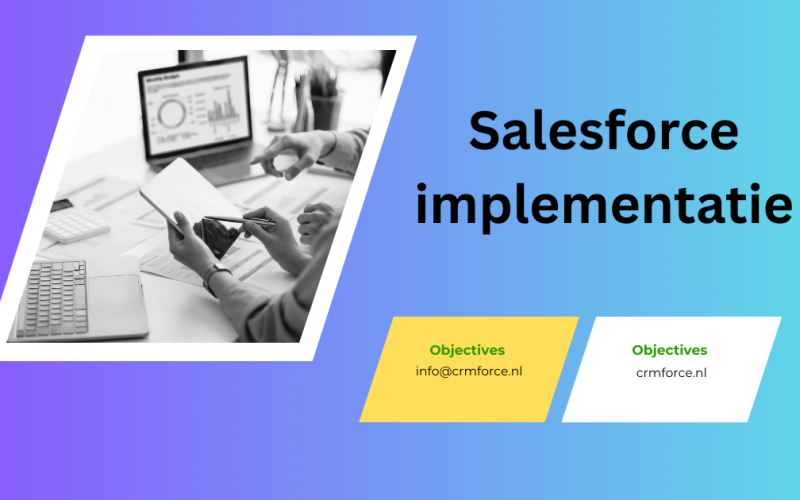 Salesforce implementatie

Objectives
info@crmforce.nl

Objectives
crmforce.nl